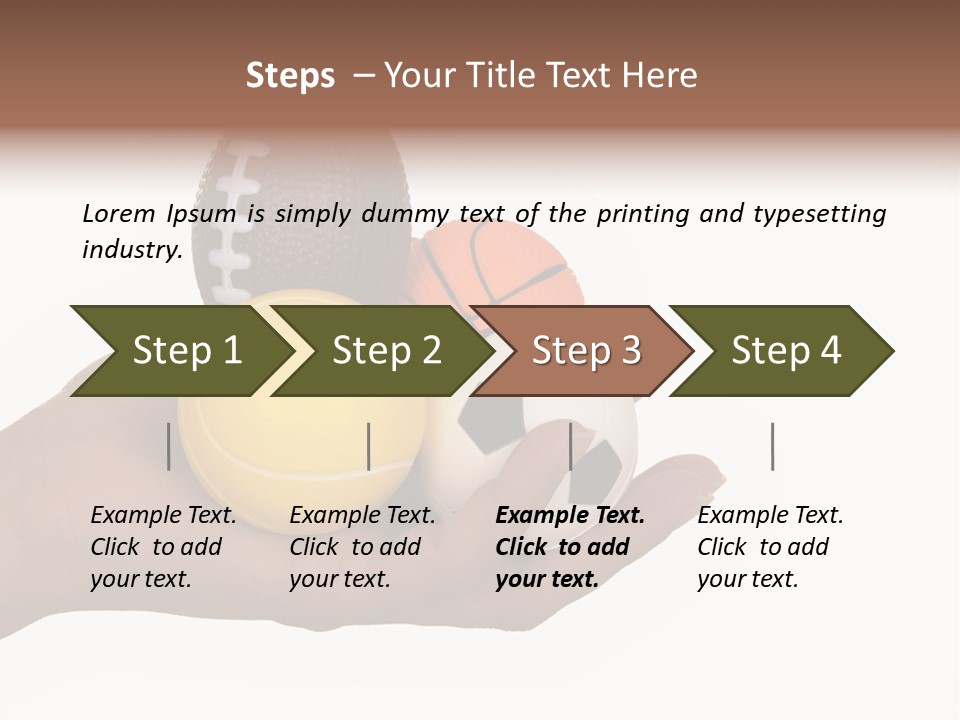 Steps – Your Title Text Here

Lorem Ipsum is simply dummy text of the printing and typesetting industry.

Step 1

Step 2

Step 3

Step 4

Example Text. Click to add your text.

Example Text. Click to add your text.

Example Text. Click to add your text.

Example Text. Click to add your text.